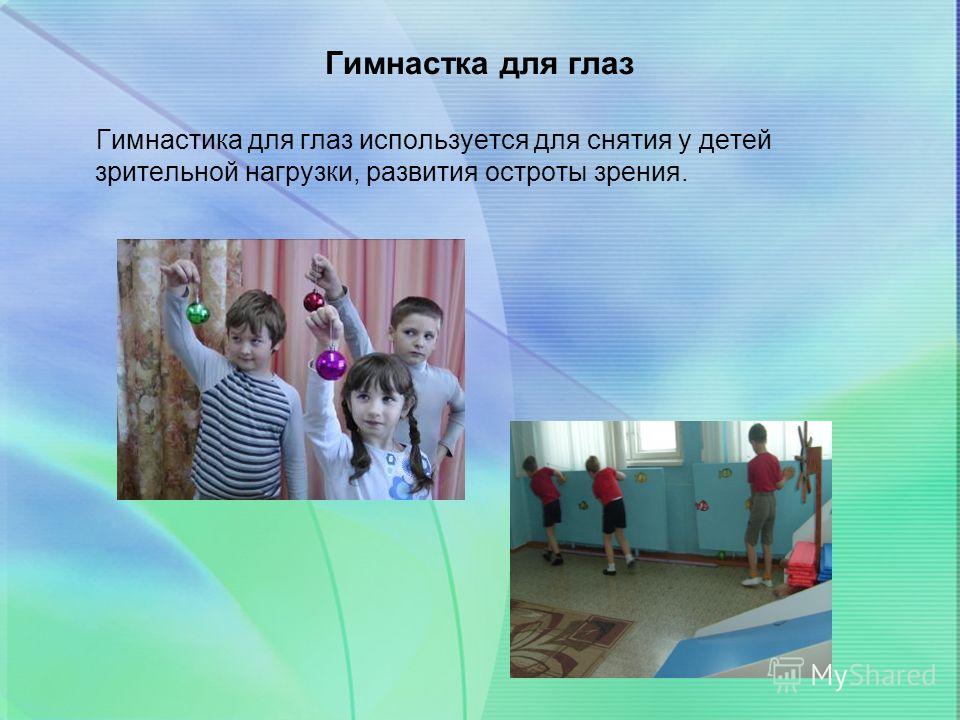 Гимнастка для глаз

Гимнастика для глаз используется для снятия у детей зрительной нагрузки, развития остроты зрения.

MyShared